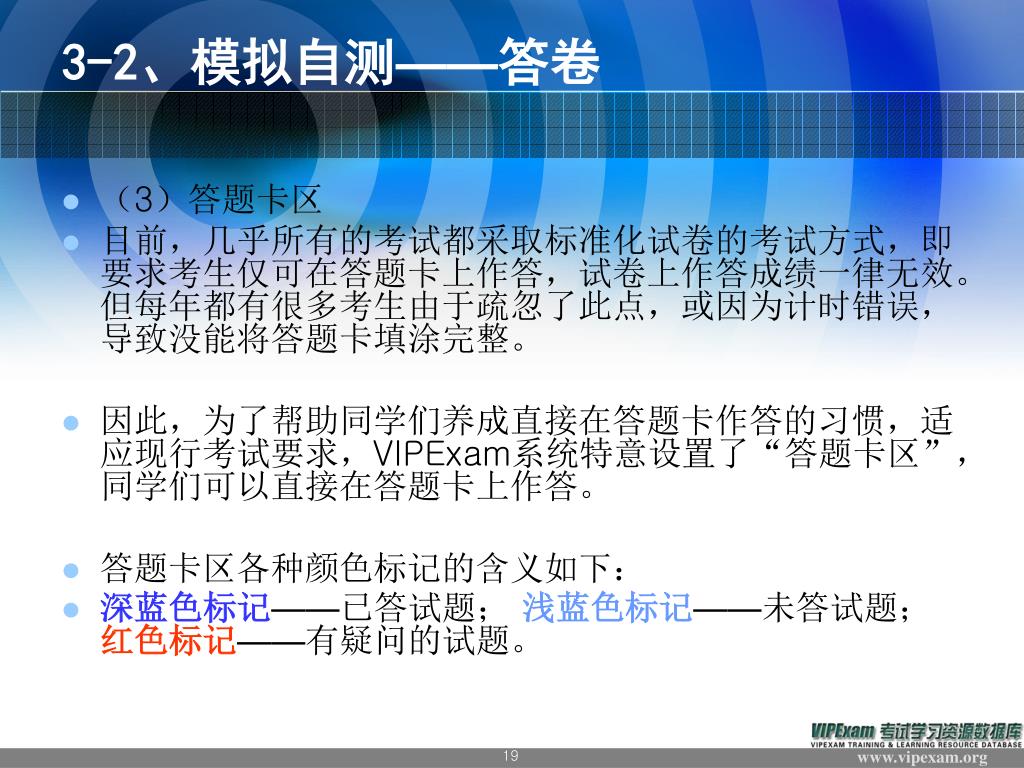 3-2、模拟自测——答卷

（3）答题卡区

目前，几乎所有的考试都采取标准化试卷的考试方式，即要求考生仅可在答题卡上作答，试卷上作答成绩一律无效。但每年都有很多考生由于疏忽了此点，或因为计时错误，导致没能将答题卡填涂完整。

因此，为了帮助同学们养成直接在答题卡作答的习惯，适应现行考试要求，VIPExam系统特意设置了“答题卡区”，同学们可以直接在答题卡上作答。

答题卡区各种颜色标记的含义如下：

深蓝色标记——已答试题； 浅蓝色标记——未答试题；红色标记——有疑问的试题。

VIPExam 考试学习资源数据库
VIPEXAM TRAINING & LEARNING RESOURCE DATABASE
19
www.vipexam.org